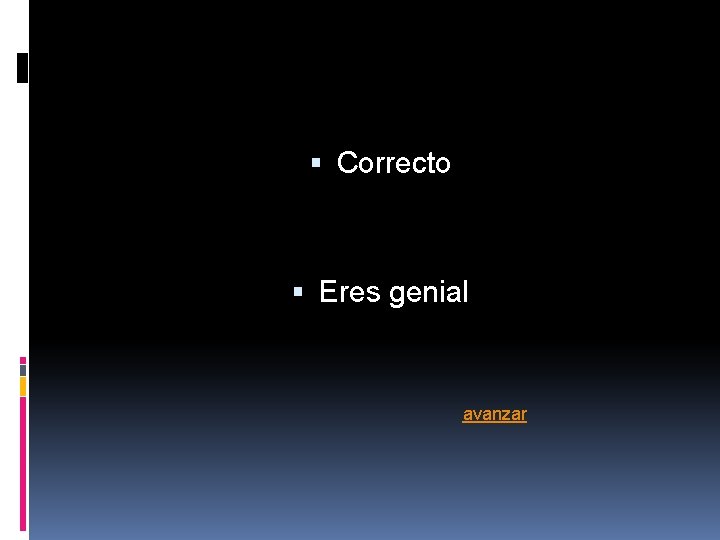 • Correcto

• Eres genial

avanzar